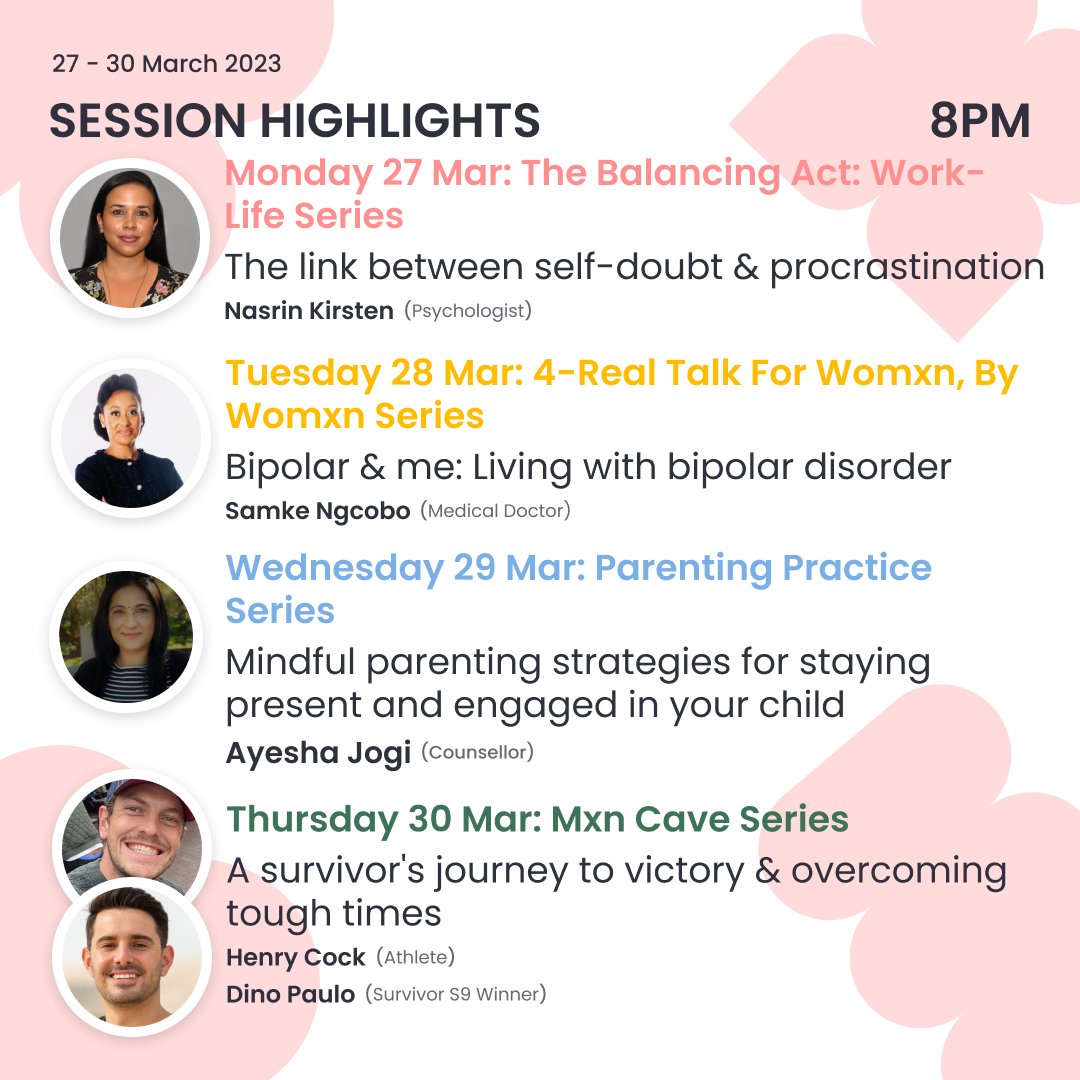 27 - 30 March 2023

SESSION HIGHLIGHTS

8PM

Monday 27 Mar: The Balancing Act: Work-Life Series

The link between self-doubt & procrastination

Nasrin Kirsten (Psychologist)

Tuesday 28 Mar: 4-Real Talk For Womxn, By Womxn Series

Bipolar & me: Living with bipolar disorder

Samke Ngcobo (Medical Doctor)

Wednesday 29 Mar: Parenting Practice Series

Mindful parenting strategies for staying present and engaged in your child

Ayesha Jogi (Counsellor)

Thursday 30 Mar: Mxn Cave Series

A survivor's journey to victory & overcoming tough times

Henry Cock (Athlete)

Dino Paulo (Survivor S9 Winner)